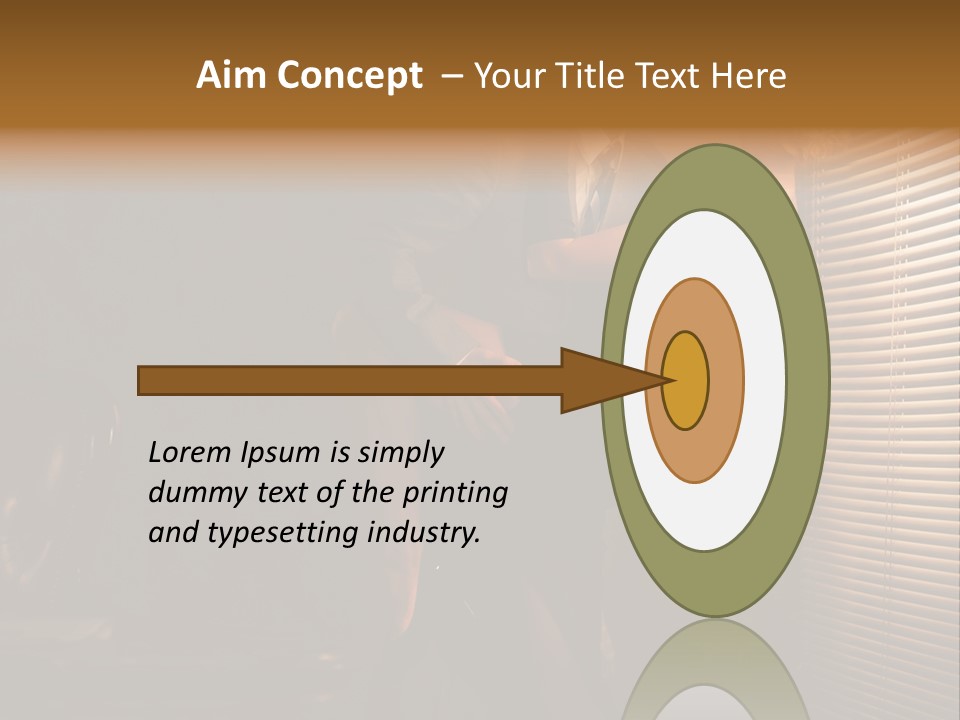 Aim Concept – Your Title Text Here

Lorem Ipsum is simply dummy text of the printing and typesetting industry.